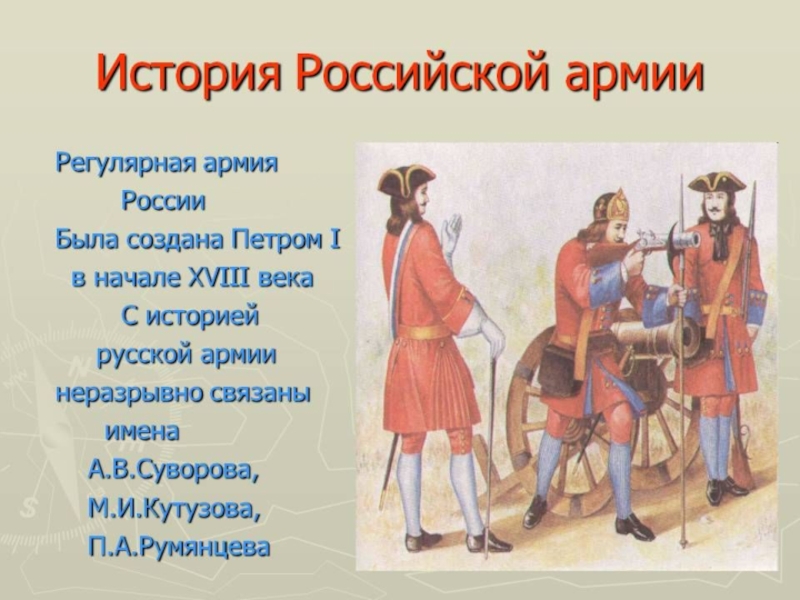 История Российской армии

Регулярная армия России Была создана Петром I в начале XVIII века С историей русской армии неразрывно связаны имена А.В.Суворова, М.И.Кутузова, П.А.Румянцева